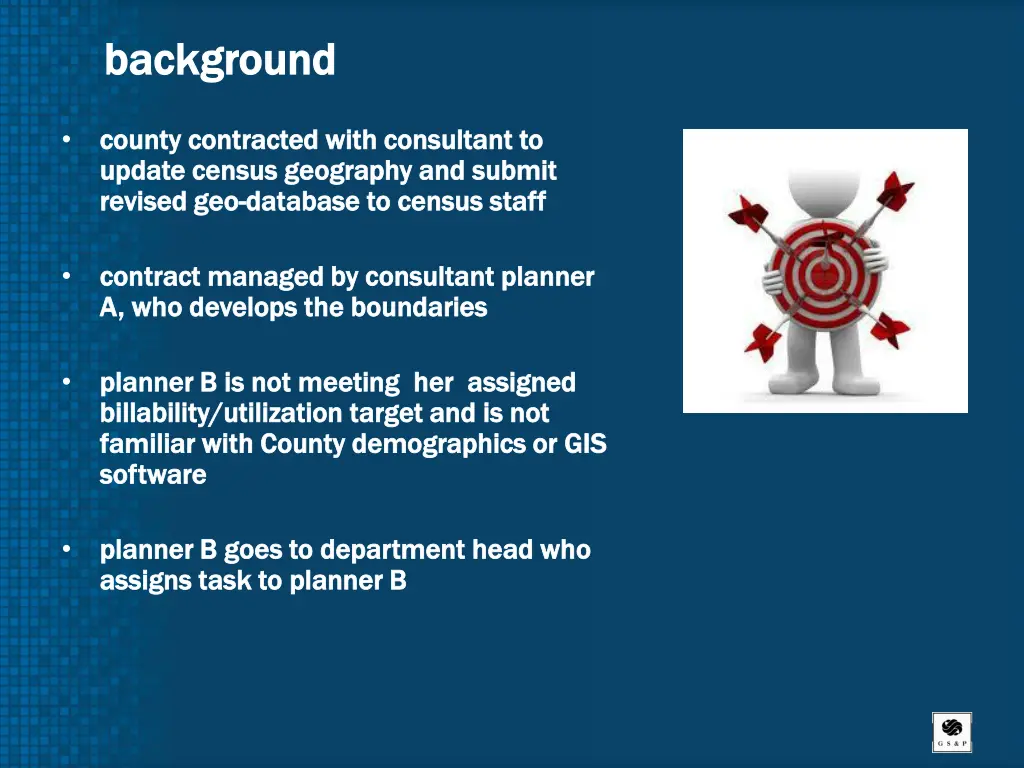 background

• county contracted with consultant to update census geography and submit revised geo-database to census staff

• contract managed by consultant planner A, who develops the boundaries

• planner B is not meeting her assigned billability/utilization target and is not familiar with County demographics or GIS software

• planner B goes to department head who assigns task to planner B

G S & P